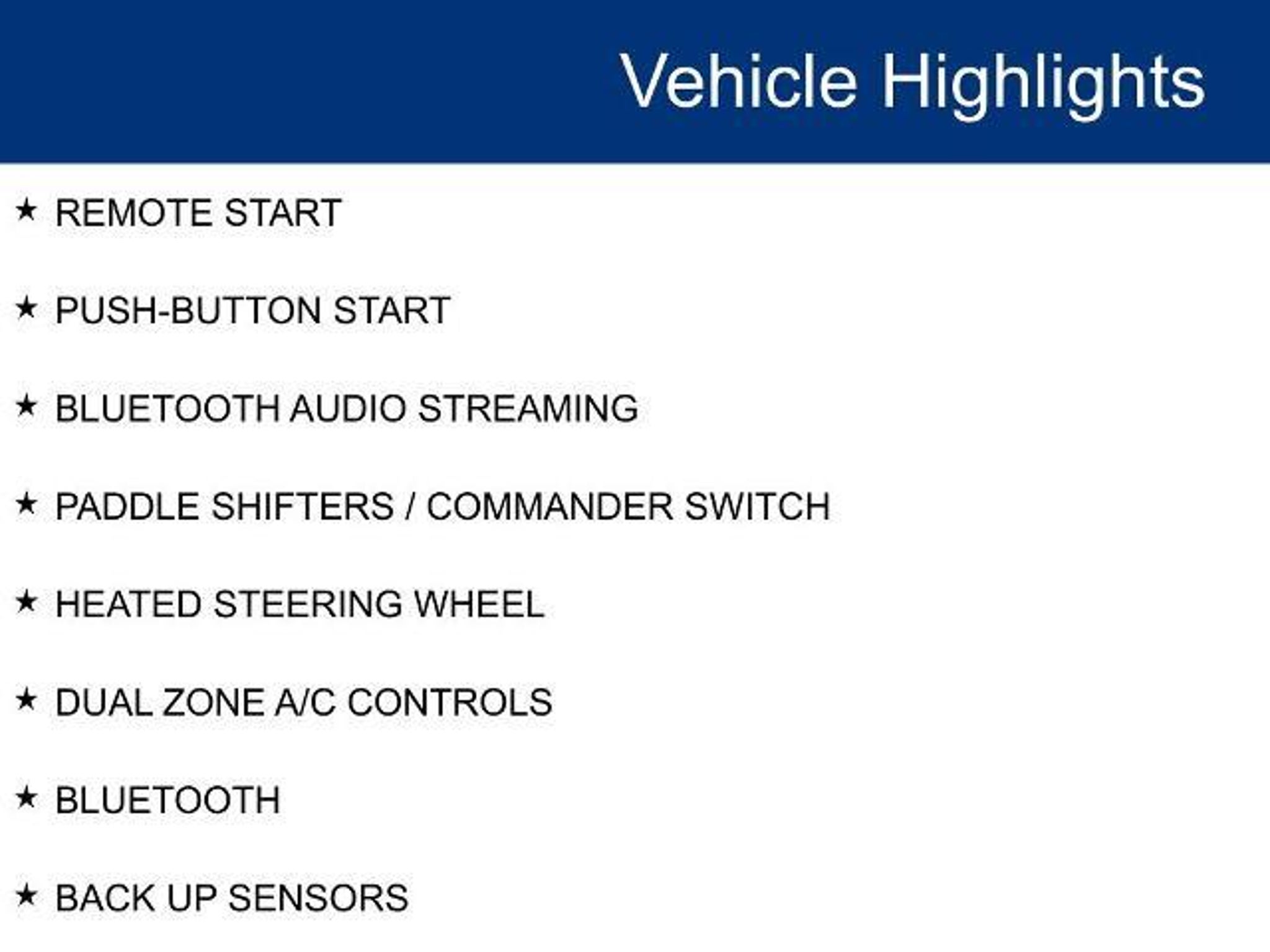 Vehicle Highlights

★ REMOTE START

★ PUSH-BUTTON START

★ BLUETOOTH AUDIO STREAMING

★ PADDLE SHIFTERS / COMMANDER SWITCH

★ HEATED STEERING WHEEL

★ DUAL ZONE A/C CONTROLS

★ BLUETOOTH

★ BACK UP SENSORS